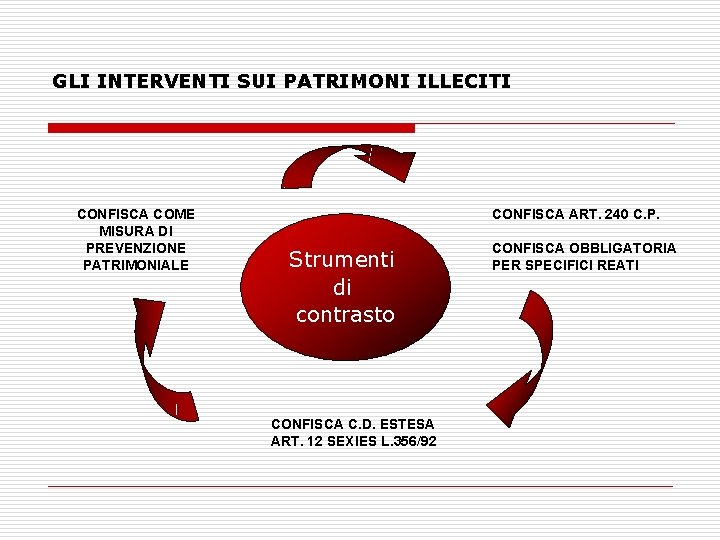 GLI INTERVENTI SUI PATRIMONI ILLECITI

CONFISCA COME MISURA DI PREVENZIONE PATRIMONIALE

Strumenti di contrasto

CONFISCA ART. 240 C.P.

CONFISCA OBBLIGATORIA PER SPECIFICI REATI

CONFISCA C.D. ESTESA ART. 12 SEXIES L.356/92